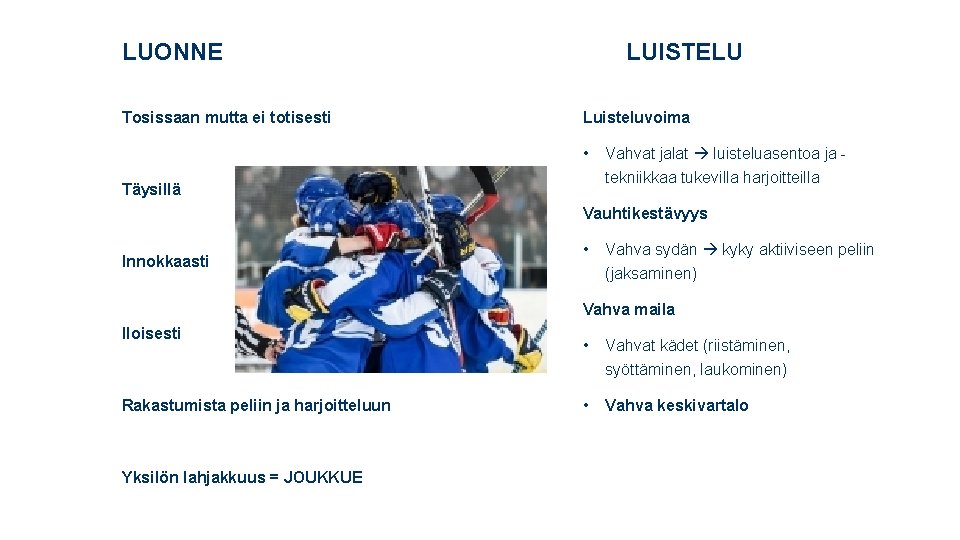 LUONNE

Tosissaan mutta ei totisesti

Täysillä

Innokkaasti

Iloisesti

Rakastumista peliin ja harjoitteluun

Yksilön lahjakkuus = JOUKKUE

LUISTELU

Luisteluvoima

• Vahvat jalat → luisteluasentoa ja -tekniikkaa tukevilla harjoitteilla

Vauhtikestävyys

• Vahva sydän → kyky aktiiviseen peliin (jaksaminen)

Vahva maila

• Vahvat kädet (riistäminen, syöttäminen, laukominen)

• Vahva keskivartalo